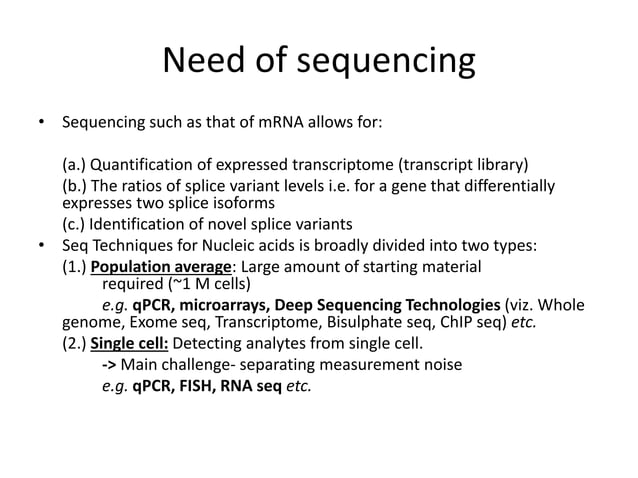 Need of sequencing

• Sequencing such as that of mRNA allows for:

(a.) Quantification of expressed transcriptome (transcript library)
(b.) The ratios of splice variant levels i.e. for a gene that differentially expresses two splice isoforms
(c.) Identification of novel splice variants

• Seq Techniques for Nucleic acids is broadly divided into two types:
(1.) Population average: Large amount of starting material required (~1 M cells)
e.g. qPCR, microarrays, Deep Sequencing Technologies (viz. Whole genome, Exome seq, Transcriptome, Bisulphate seq, ChIP seq) etc.
(2.) Single cell: Detecting analytes from single cell.
-> Main challenge- separating measurement noise
e.g. qPCR, FISH, RNA seq etc.